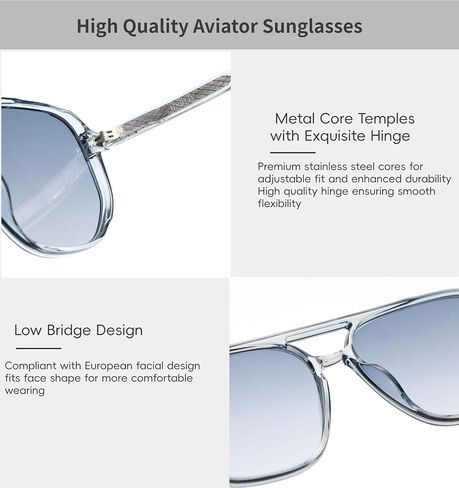 High Quality Aviator Sunglasses

Metal Core Temples with Exquisite Hinge

Premium stainless steel cores for adjustable fit and enhanced durability
High quality hinge ensuring smooth flexibility

Low Bridge Design

Compliant with European facial design fits face shape for more comfortable wearing